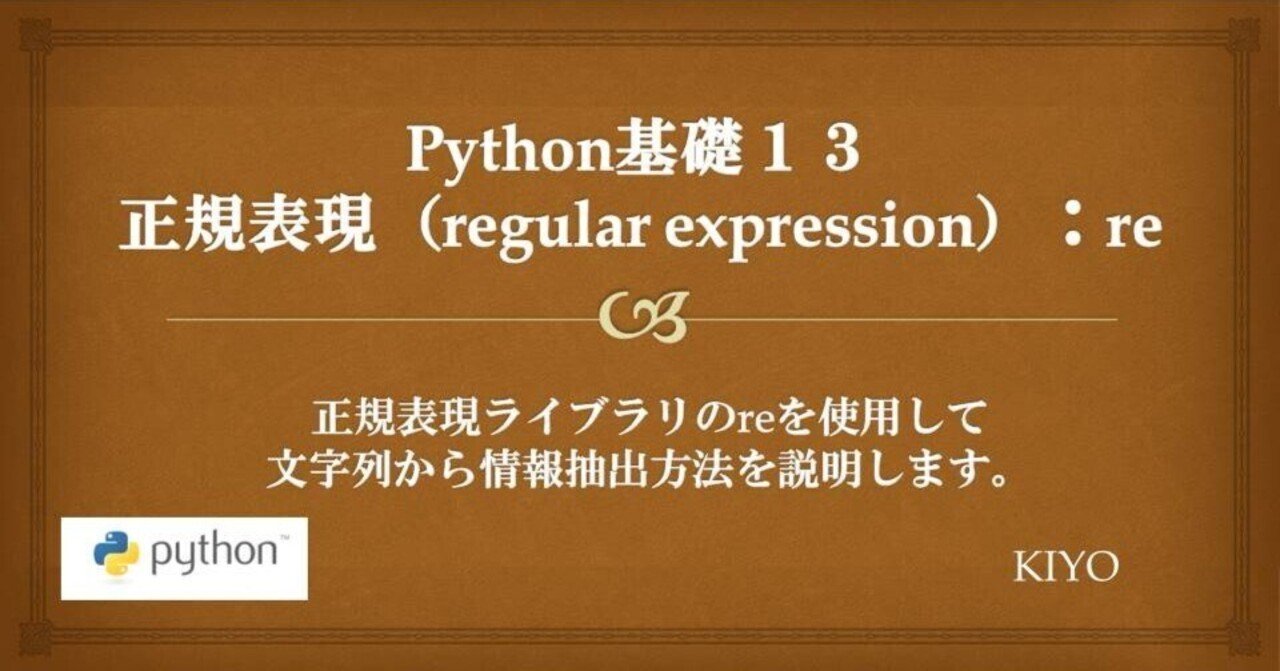 Python基礎１３
正規表現（regular expression）：re

正規表現ライブラリのreを使用して
文字列から情報抽出方法を説明します。

python™

KIYO